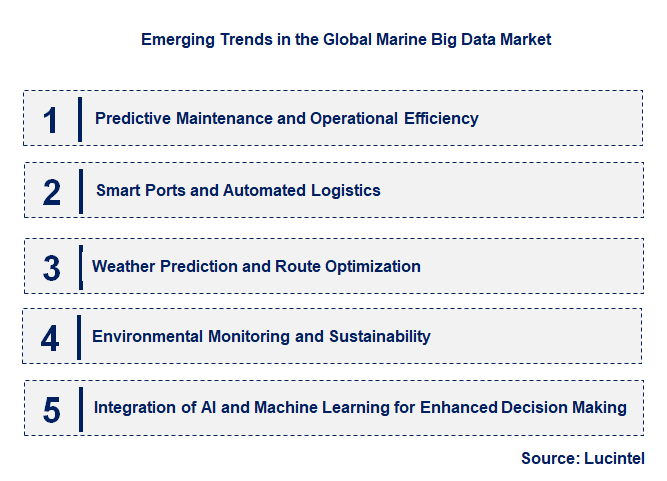 Emerging Trends in the Global Marine Big Data Market

1 Predictive Maintenance and Operational Efficiency

2 Smart Ports and Automated Logistics

3 Weather Prediction and Route Optimization

4 Environmental Monitoring and Sustainability

5 Integration of AI and Machine Learning for Enhanced Decision Making

Source: Lucintel